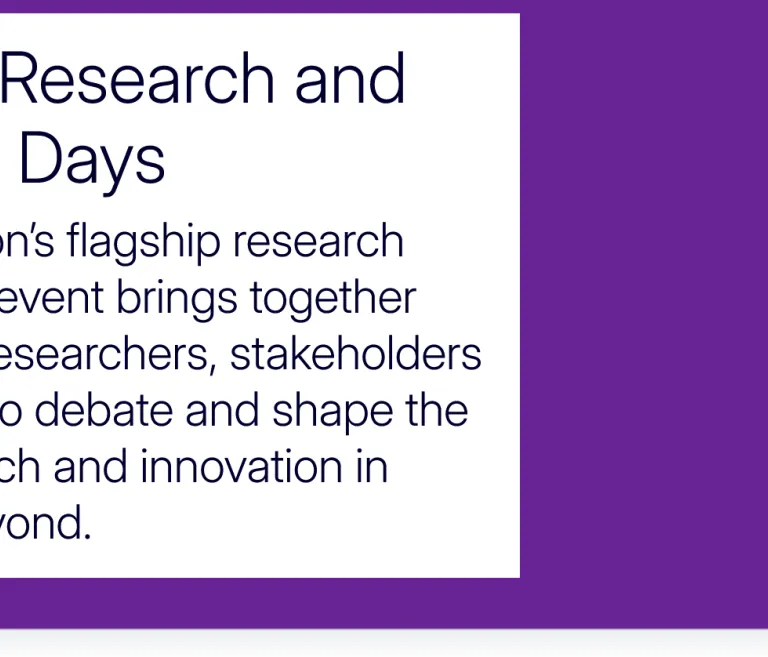 Research and
Days

on's flagship research
event brings together
esearchers, stakeholders
o debate and shape the
ch and innovation in
yond.